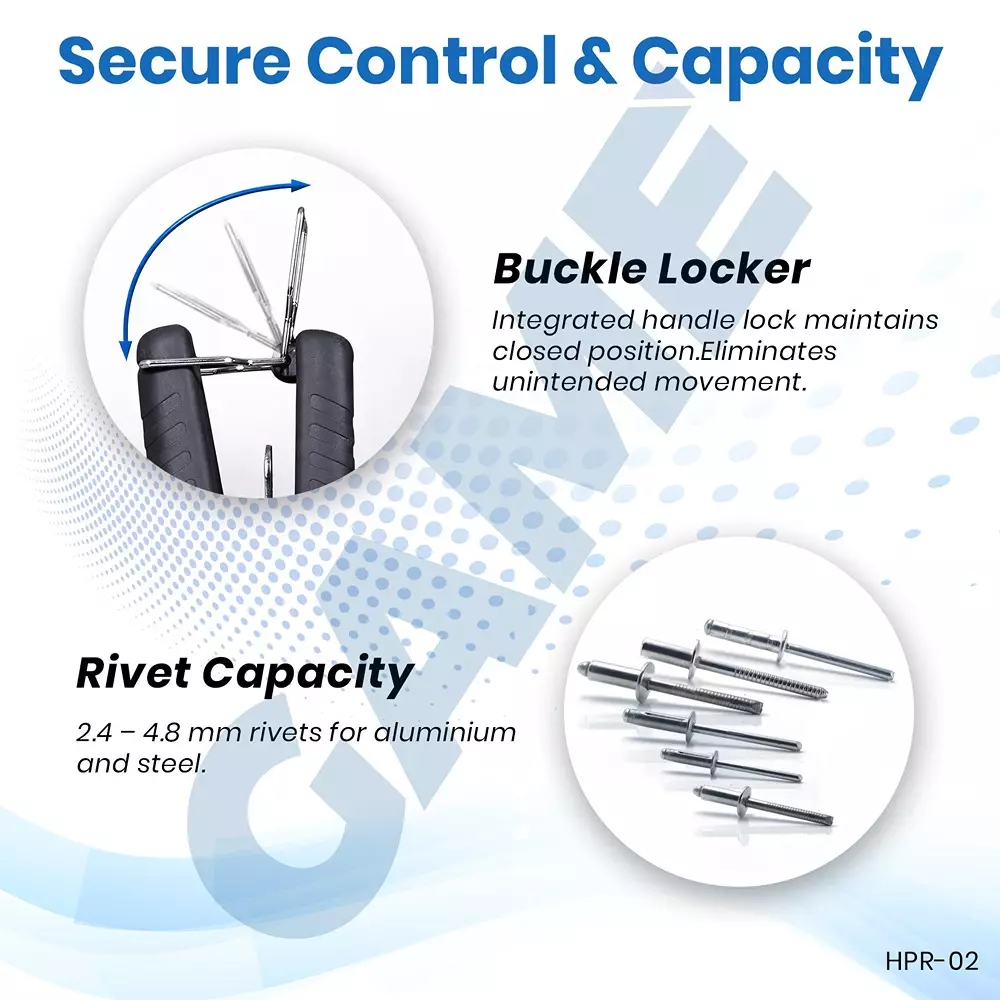 Secure Control & Capacity

Buckle Locker

Integrated handle lock maintains closed position.Eliminates unintended movement.

Rivet Capacity

2.4 – 4.8 mm rivets for aluminium and steel.

GAME

HPR-02